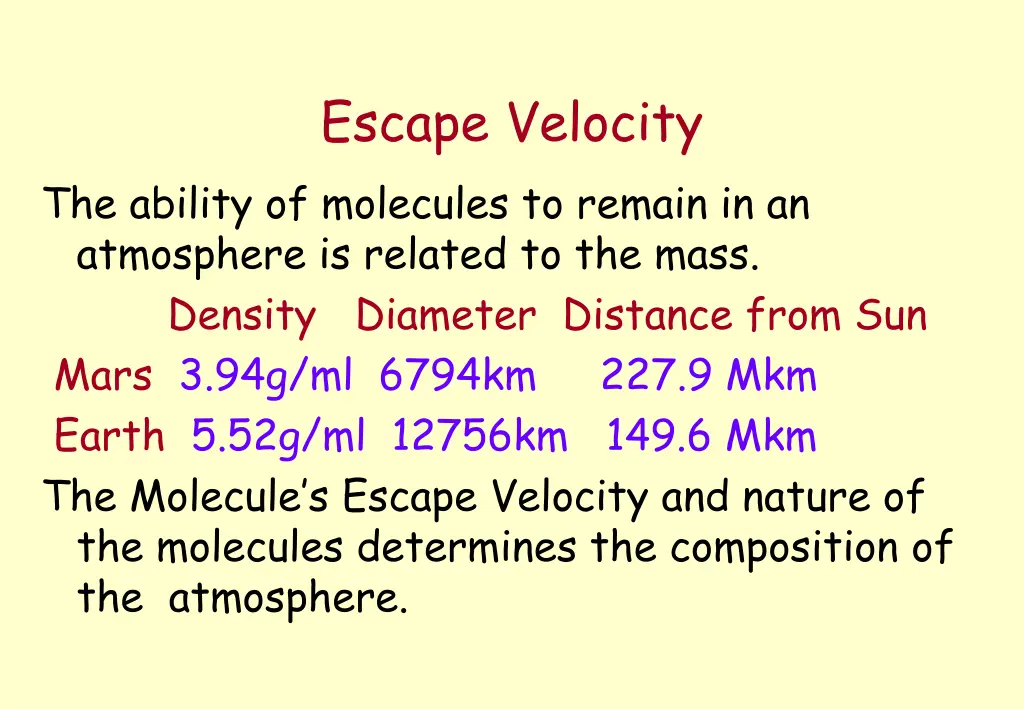 Escape Velocity

The ability of molecules to remain in an atmosphere is related to the mass.

| | Density | Diameter | Distance from Sun |
|---|---|---|---|
| Mars | 3.94g/ml | 6794km | 227.9 Mkm |
| Earth | 5.52g/ml | 12756km | 149.6 Mkm |

The Molecule's Escape Velocity and nature of the molecules determines the composition of the atmosphere.